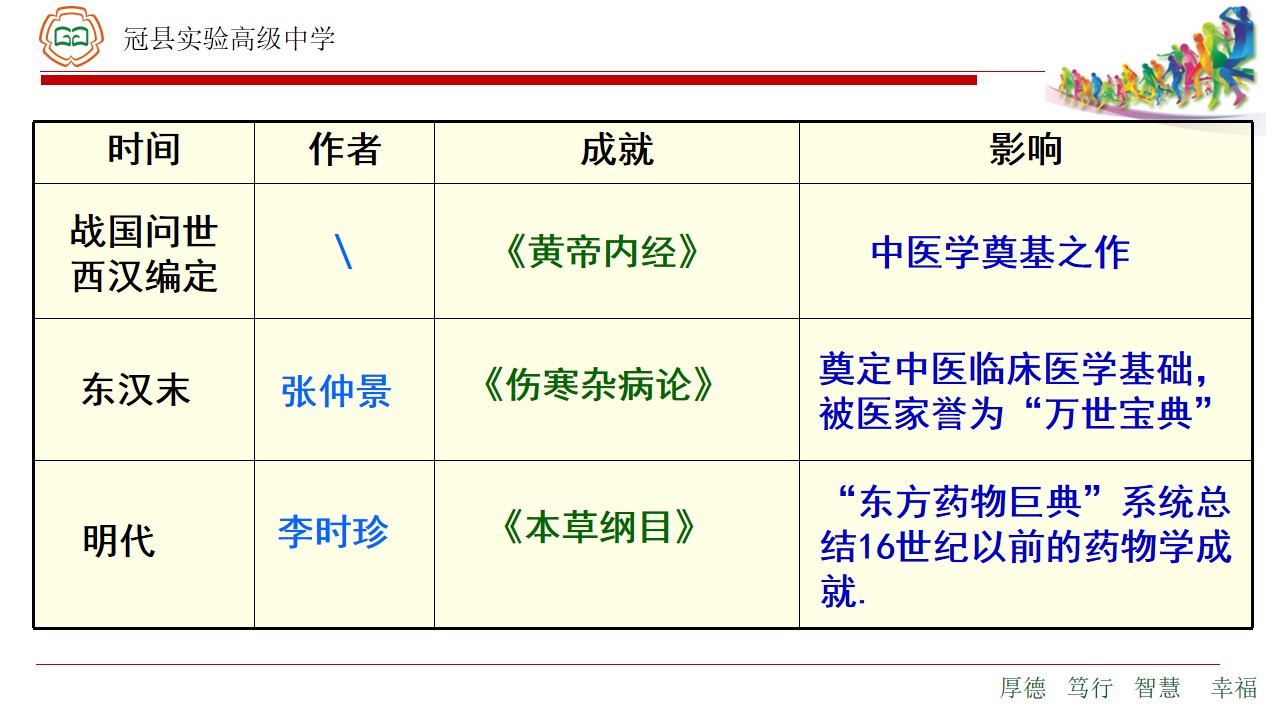 冠县实验高级中学

| 时间 | 作者 | 成就 | 影响 |
|---|---|---|---|
| 战国问世 西汉编定 | \ | 《黄帝内经》 | 中医学奠基之作 |
| 东汉末 | 张仲景 | 《伤寒杂病论》 | 奠定中医临床医学基础，被医家誉为“万世宝典” |
| 明代 | 李时珍 | 《本草纲目》 | “东方药物巨典”系统总结16世纪以前的药物学成就. |

厚德 笃行 智慧 幸福